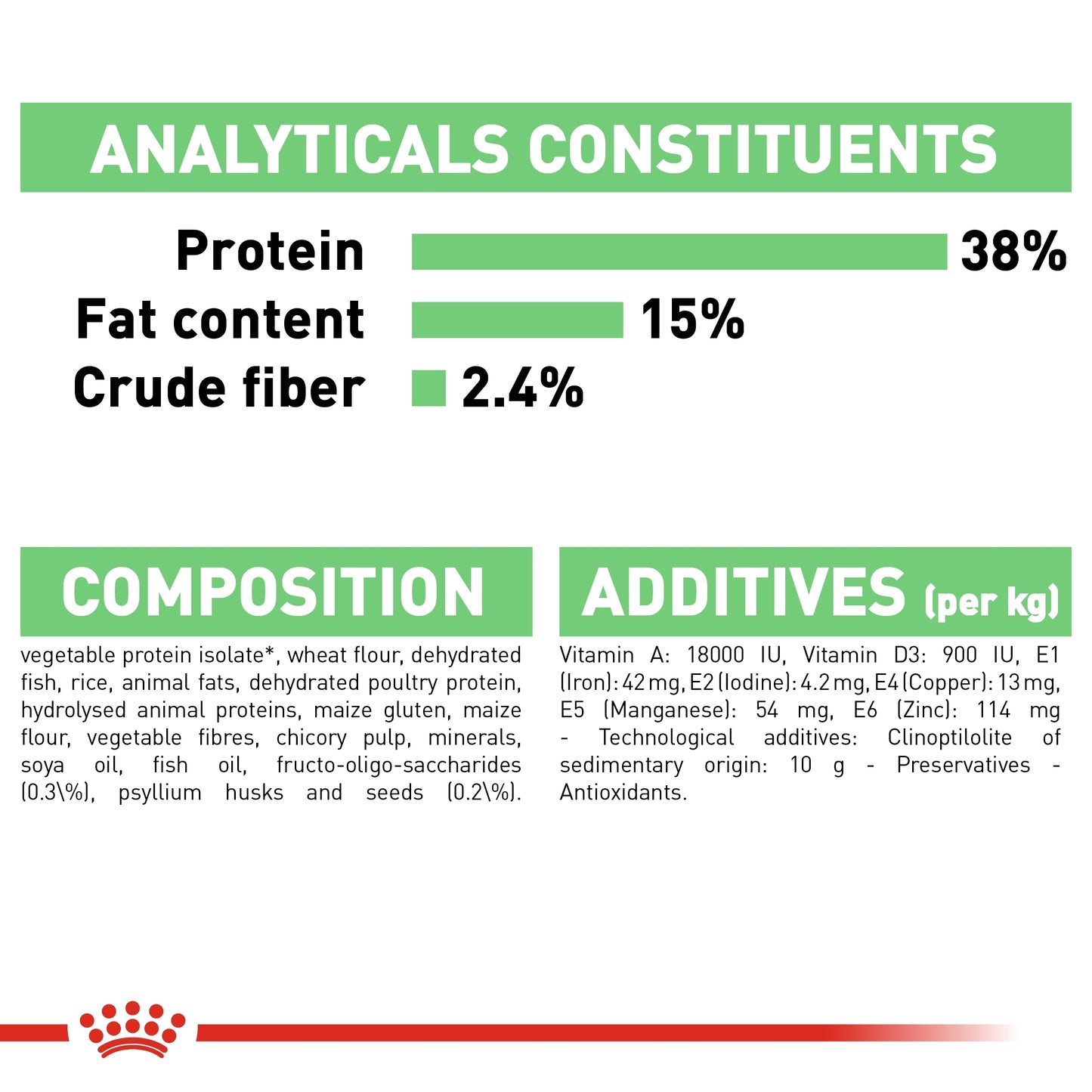 ANALYTICALS CONSTITUENTS

Protein 38%
Fat content 15%
Crude fiber 2.4%

COMPOSITION

vegetable protein isolate*, wheat flour, dehydrated fish, rice, animal fats, dehydrated poultry protein, hydrolysed animal proteins, maize gluten, maize flour, vegetable fibres, chicory pulp, minerals, soya oil, fish oil, fructo-oligo-saccharides (0.3\%), psyllium husks and seeds (0.2\%).

ADDITIVES (per kg)

Vitamin A: 18000 IU, Vitamin D3: 900 IU, E1 (Iron): 42 mg, E2 (Iodine): 4.2 mg, E4 (Copper): 13 mg, E5 (Manganese): 54 mg, E6 (Zinc): 114 mg - Technological additives: Clinoptilolite of sedimentary origin: 10 g - Preservatives - Antioxidants.